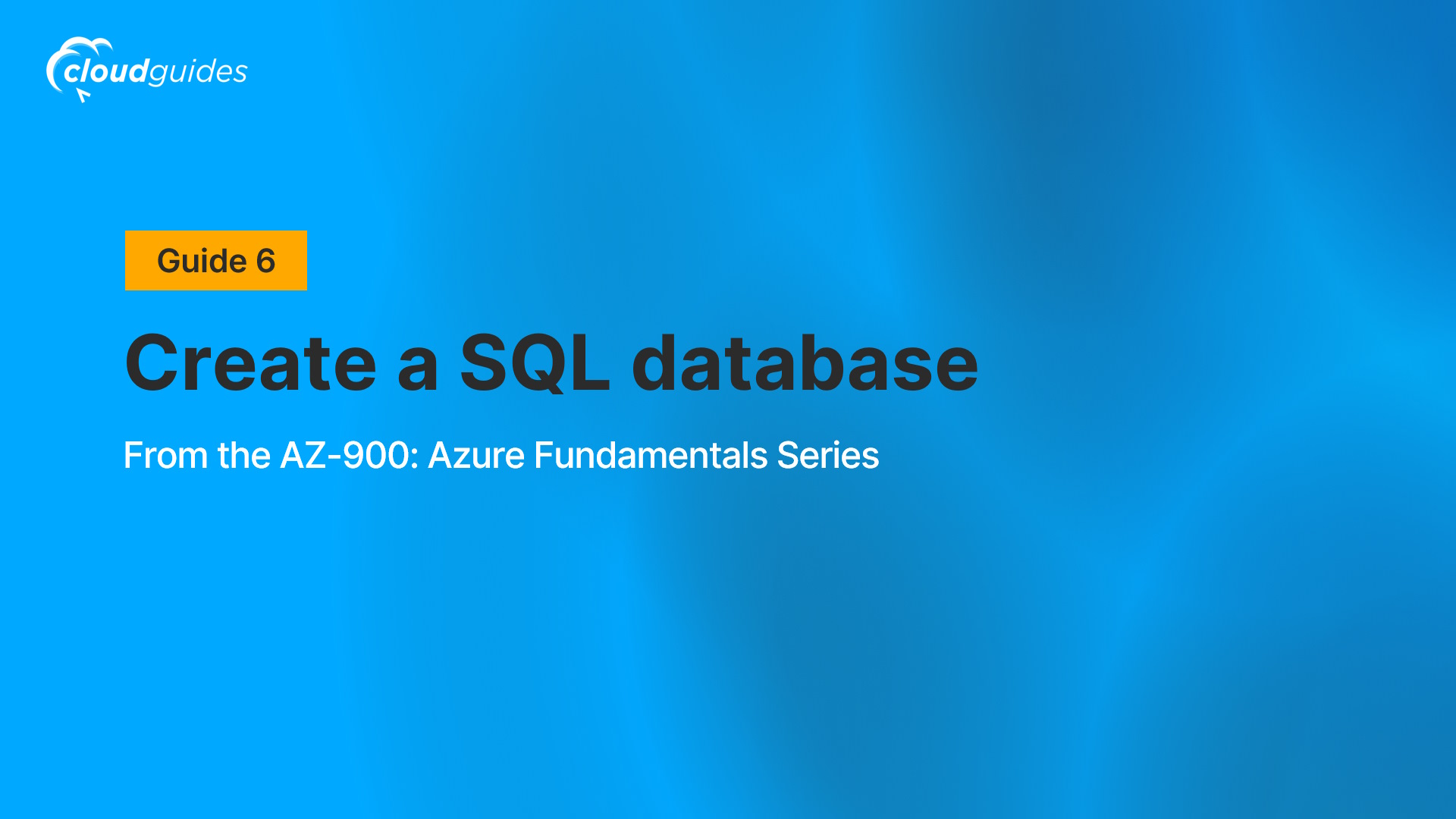 cloudguides

Guide 6

Create a SQL database

From the AZ-900: Azure Fundamentals Series